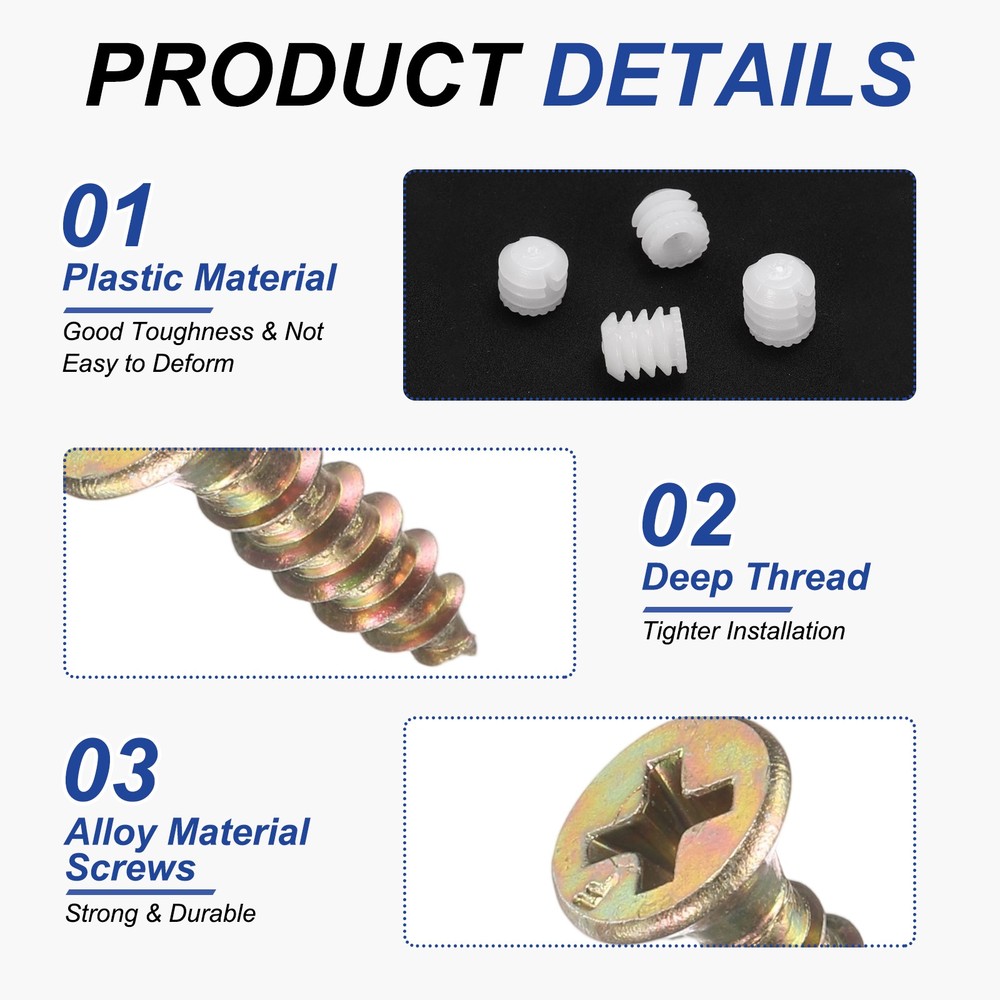 PRODUCT DETAILS

01
Plastic Material
Good Toughness & Not Easy to Deform

02
Deep Thread
Tighter Installation

03
Alloy Material Screws
Strong & Durable